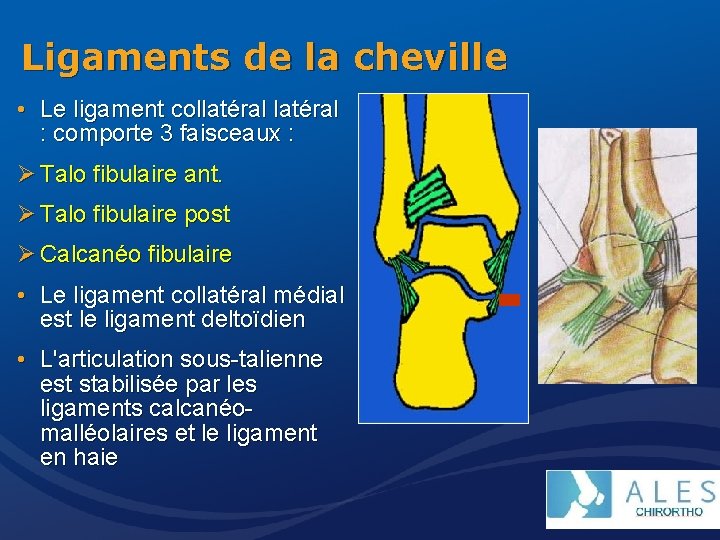 Ligaments de la cheville

• Le ligament collatéral latéral : comporte 3 faisceaux :

➢ Talo fibulaire ant.

➢ Talo fibulaire post

➢ Calcanéo fibulaire

• Le ligament collatéral médial est le ligament deltoïdien

• L'articulation sous-talienne est stabilisée par les ligaments calcanéo-malléolaires et le ligament en haie

ALES
CHIRORTHO